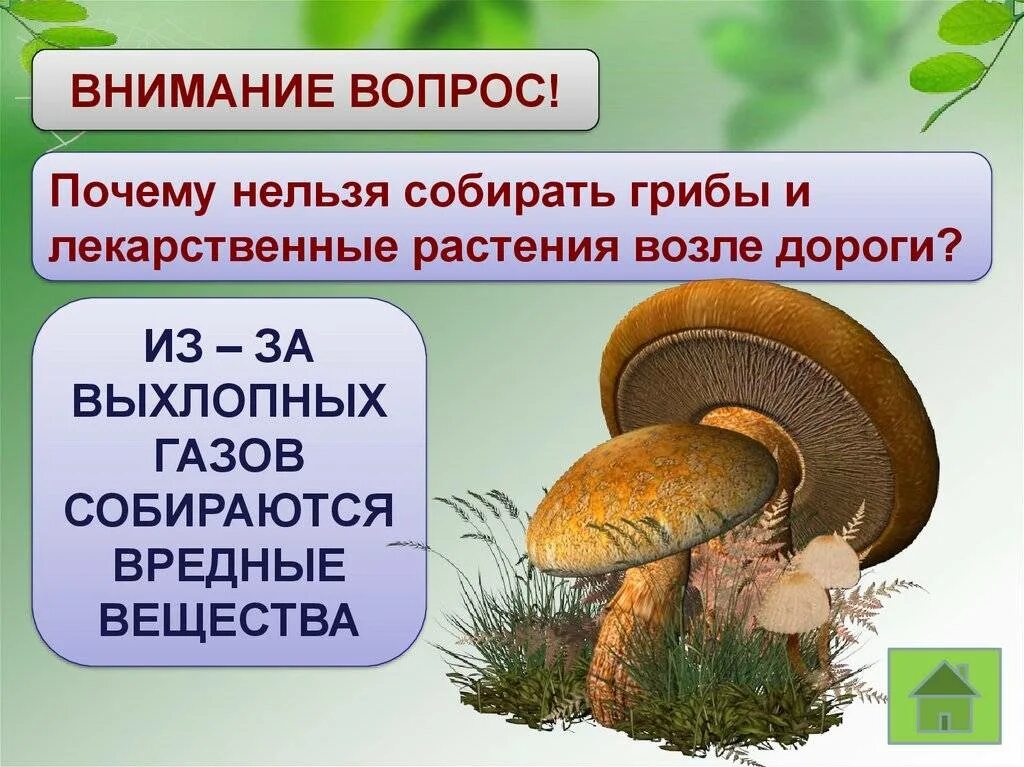 ВНИМАНИЕ ВОПРОС!

Почему нельзя собирать грибы и лекарственные растения возле дороги?

ИЗ – ЗА ВЫХЛОПНЫХ ГАЗОВ СОБИРАЮТСЯ ВРЕДНЫЕ ВЕЩЕСТВА